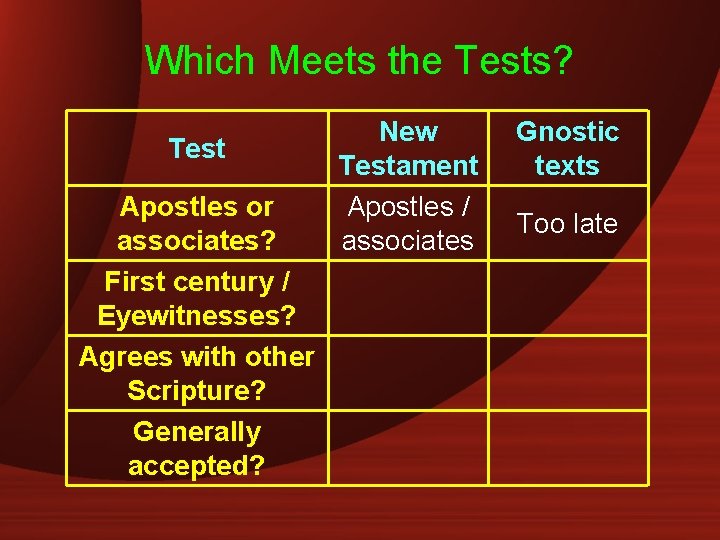 Which Meets the Tests?

| Test | New Testament | Gnostic texts |
|---|---|---|
| Apostles or associates? | Apostles / associates | Too late |
| First century / Eyewitnesses? | | |
| Agrees with other Scripture? | | |
| Generally accepted? | | |